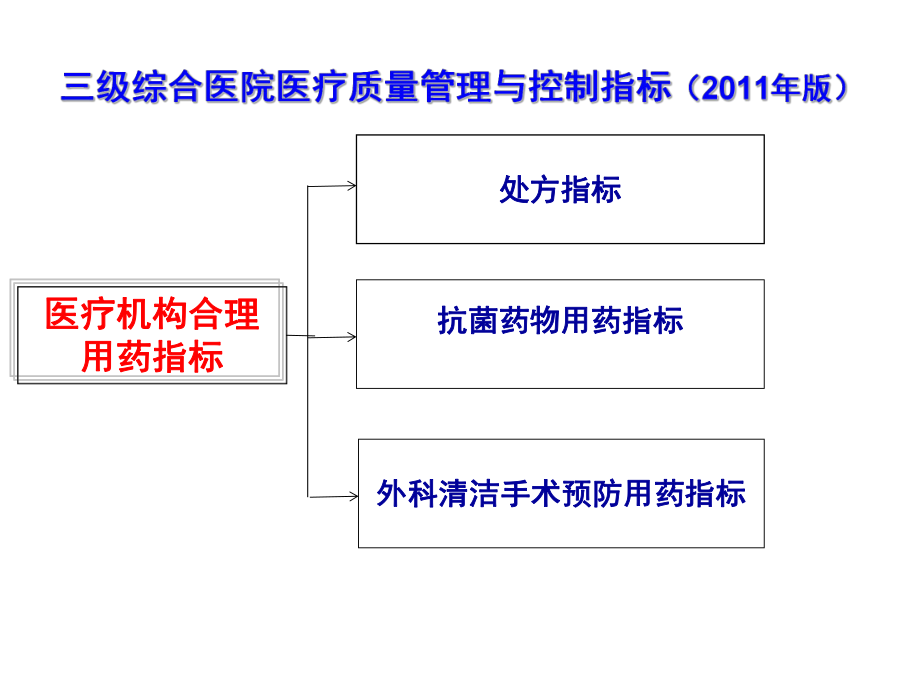 三级综合医院医疗质量管理与控制指标（2011年版）

医疗机构合理用药指标

处方指标

抗菌药物用药指标

外科清洁手术预防用药指标